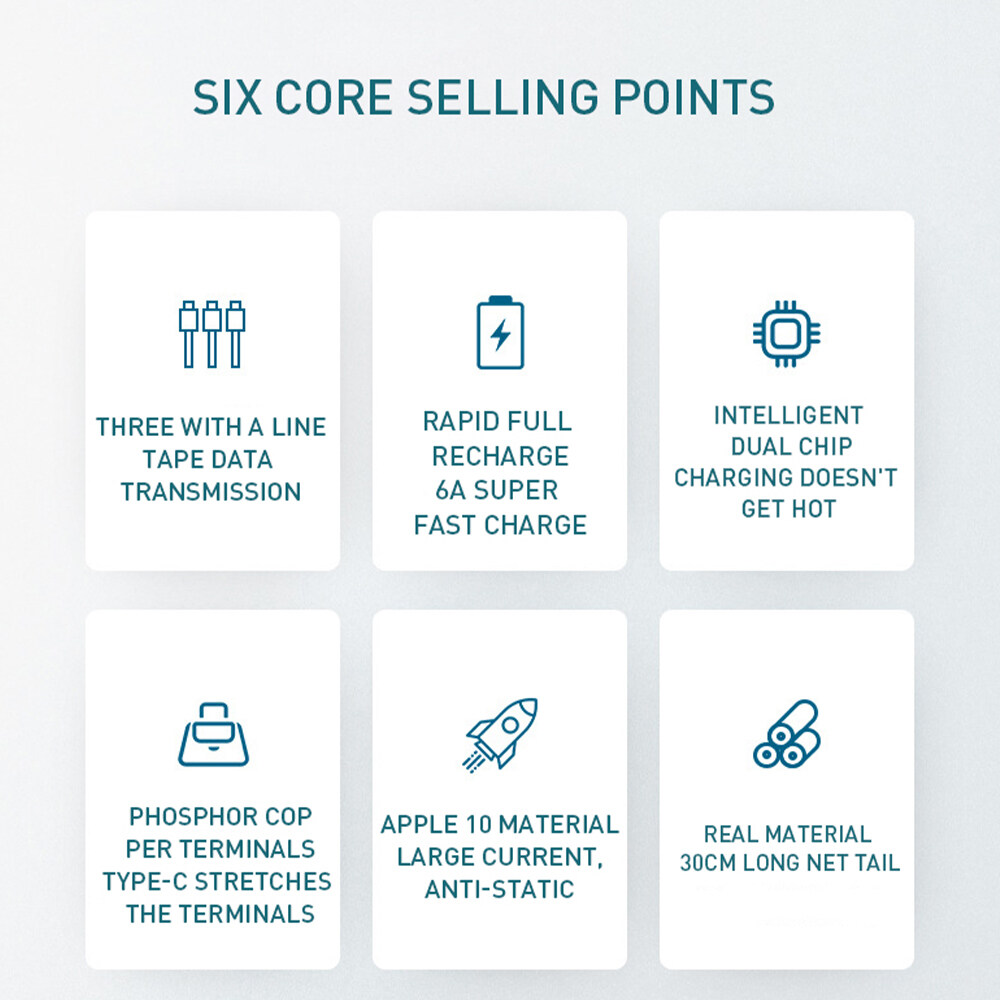 SIX CORE SELLING POINTS

THREE WITH A LINE TAPE DATA TRANSMISSION

RAPID FULL RECHARGE 6A SUPER FAST CHARGE

INTELLIGENT DUAL CHIP CHARGING DOESN'T GET HOT

PHOSPHOR COP PER TERMINALS TYPE-C STRETCHES THE TERMINALS

APPLE 10 MATERIAL LARGE CURRENT, ANTI-STATIC

REAL MATERIAL 30CM LONG NET TAIL